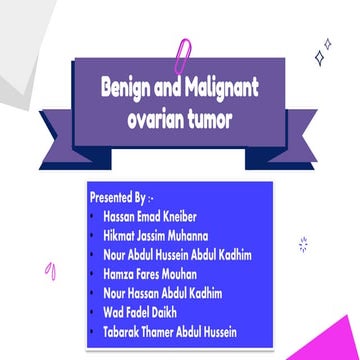 Benign and Malignant ovarian tumor

Presented By :-
• Hassan Emad Kneiber
• Hikmat Jassim Muhanna
• Nour Abdul Hussein Abdul Kadhim
• Hamza Fares Mouhan
• Nour Hassan Abdul Kadhim
• Wad Fadel Daikh
• Tabarak Thamer Abdul Hussein